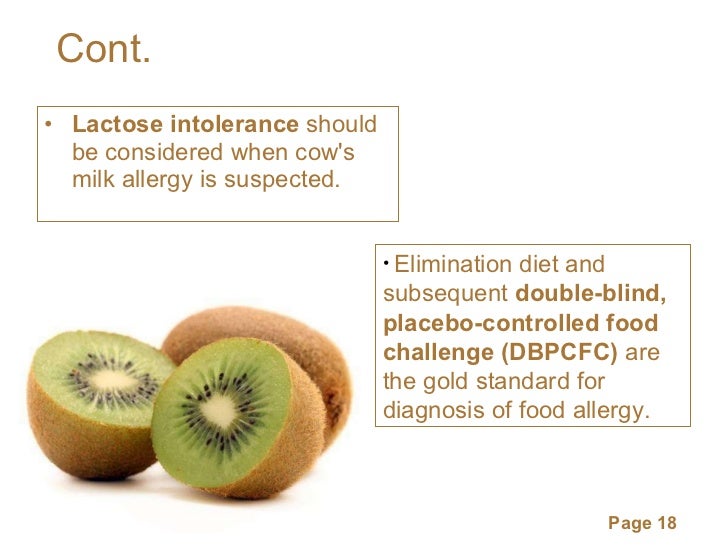 Cont.

• Lactose intolerance should be considered when cow's milk allergy is suspected.

• Elimination diet and subsequent double-blind, placebo-controlled food challenge (DBPCFC) are the gold standard for diagnosis of food allergy.

Page 18